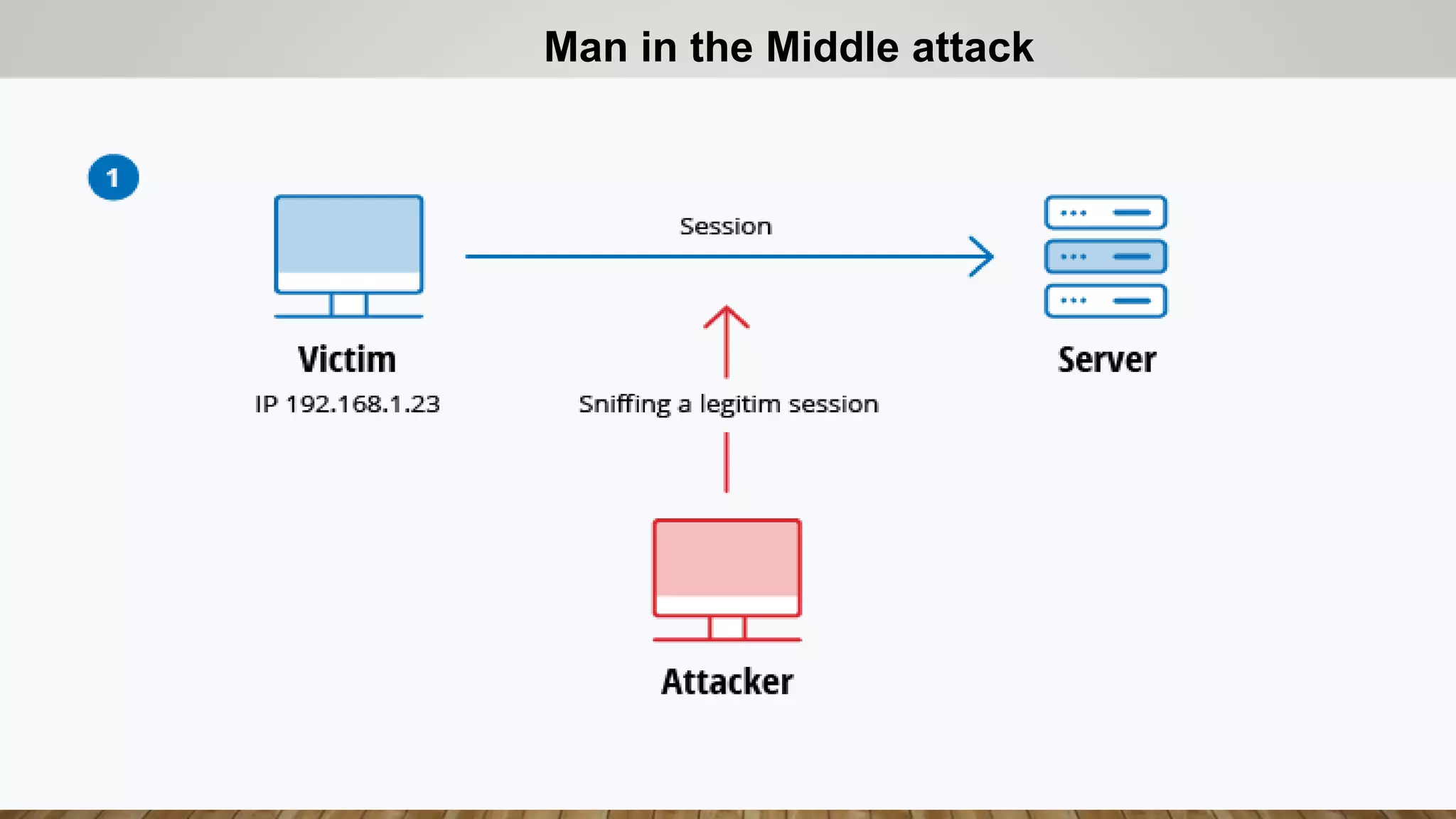 Man in the Middle attack

1

Session

Victim
IP 192.168.1.23

Server

Sniffing a legitim session

Attacker